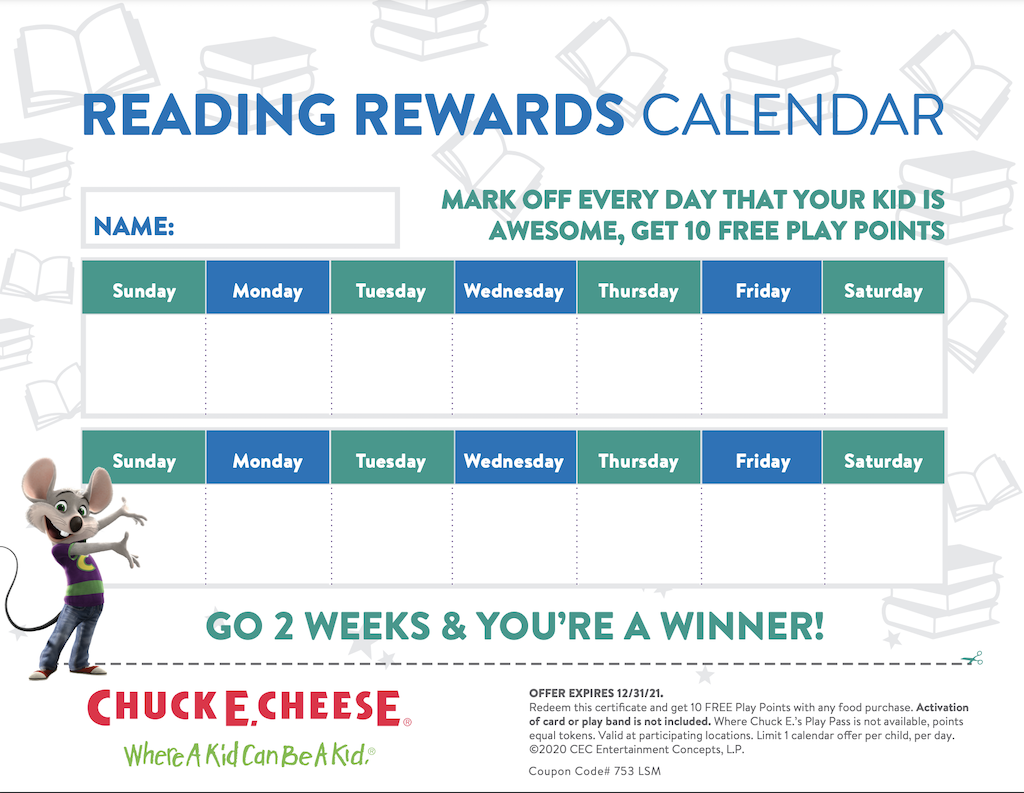 READING REWARDS CALENDAR

NAME:

MARK OFF EVERY DAY THAT YOUR KID IS AWESOME, GET 10 FREE PLAY POINTS

| Sunday | Monday | Tuesday | Wednesday | Thursday | Friday | Saturday |
|---|---|---|---|---|---|---|
| | | | | | | |

| Sunday | Monday | Tuesday | Wednesday | Thursday | Friday | Saturday |
|---|---|---|---|---|---|---|
| | | | | | | |

GO 2 WEEKS & YOU'RE A WINNER!

CHUCK E. CHEESE®

Where A Kid Can Be A Kid.®

OFFER EXPIRES 12/31/21.
Redeem this certificate and get 10 FREE Play Points with any food purchase. Activation of card or play band is not included. Where Chuck E.'s Play Pass is not available, points equal tokens. Valid at participating locations. Limit 1 calendar offer per child, per day. ©2020 CEC Entertainment Concepts, L.P.

Coupon Code# 753 LSM